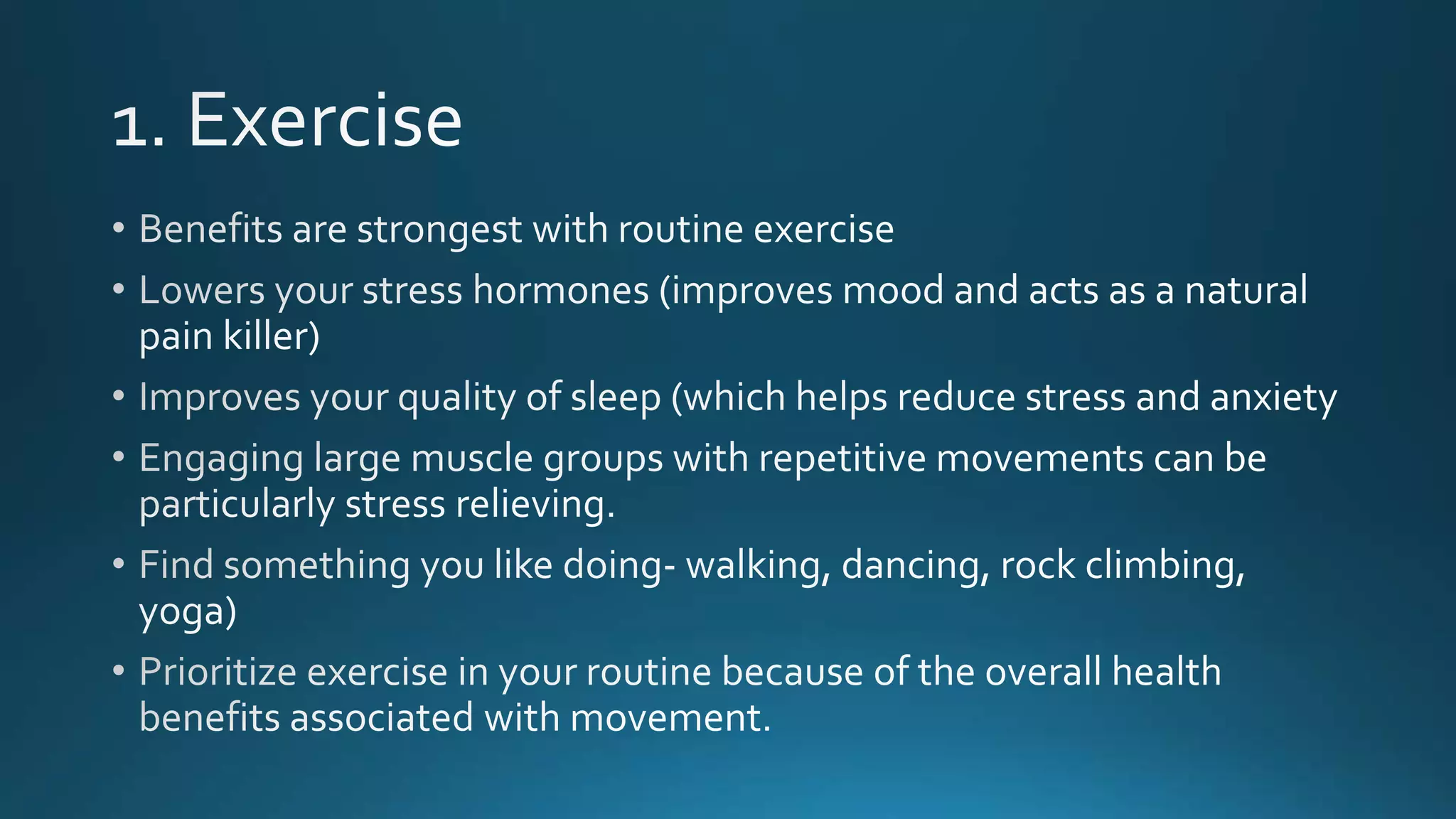 1. Exercise

• Benefits are strongest with routine exercise

• Lowers your stress hormones (improves mood and acts as a natural pain killer)

• Improves your quality of sleep (which helps reduce stress and anxiety

• Engaging large muscle groups with repetitive movements can be particularly stress relieving.

• Find something you like doing- walking, dancing, rock climbing, yoga)

• Prioritize exercise in your routine because of the overall health benefits associated with movement.